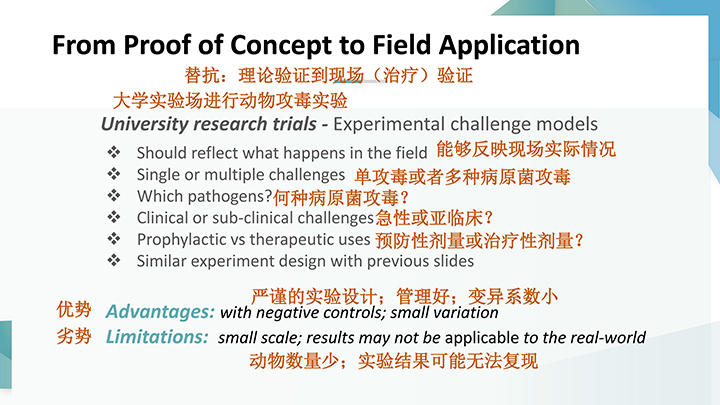 From Proof of Concept to Field Application

替抗：理论验证到现场（治疗）验证

大学实验场进行动物攻毒实验

University research trials - Experimental challenge models

❖ Should reflect what happens in the field 能够反映现场实际情况
❖ Single or multiple challenges 单攻毒或者多种病原菌攻毒
❖ Which pathogens?何种病原菌攻毒？
❖ Clinical or sub-clinical challenges急性或亚临床？
❖ Prophylactic vs therapeutic uses 预防性剂量或治疗性剂量？
❖ Similar experiment design with previous slides

严谨的实验设计；管理好；变异系数小

优势 Advantages: with negative controls; small variation

劣势 Limitations: small scale; results may not be applicable to the real-world

动物数量少；实验结果可能无法复现